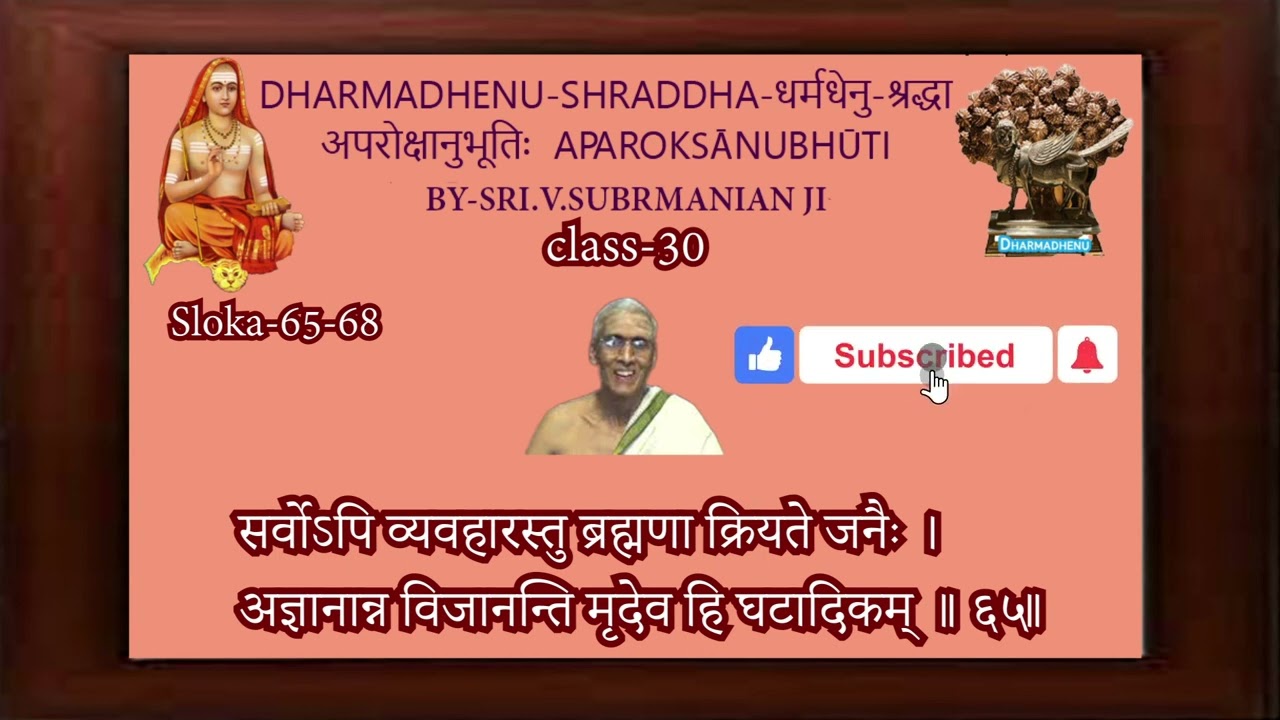 DHARMADHENU-SHRADDHA-धर्मधेनु-श्रद्धा
अपरोक्षानुभूतिः APAROKSĀNUBHŪTI
BY-SRI.V.SUBRMANIAN JI
class-30

DHARMADHENU

Sloka-65-68

Subscribed

सर्वोऽपि व्यवहारस्तु ब्रह्मणा क्रियते जनैः ।
अज्ञानान्न विजानन्ति मृदेव हि घटादिकम् ॥ ६५॥